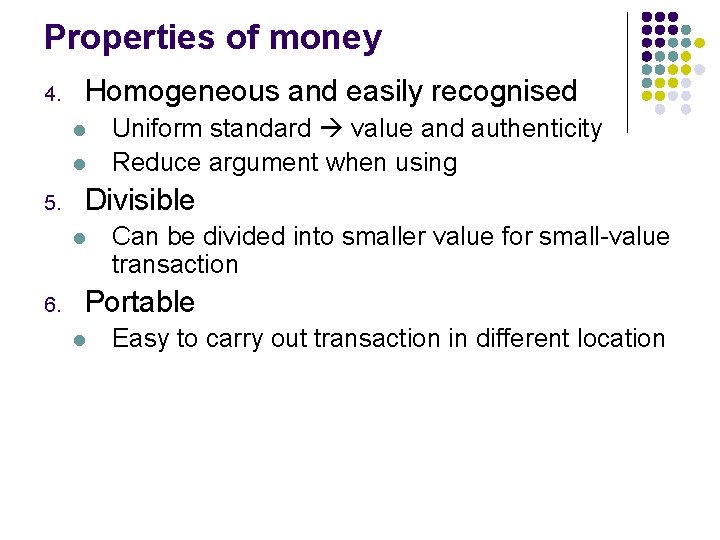 Properties of money

4. Homogeneous and easily recognised
- Uniform standard → value and authenticity
- Reduce argument when using

5. Divisible
- Can be divided into smaller value for small-value transaction

6. Portable
- Easy to carry out transaction in different location